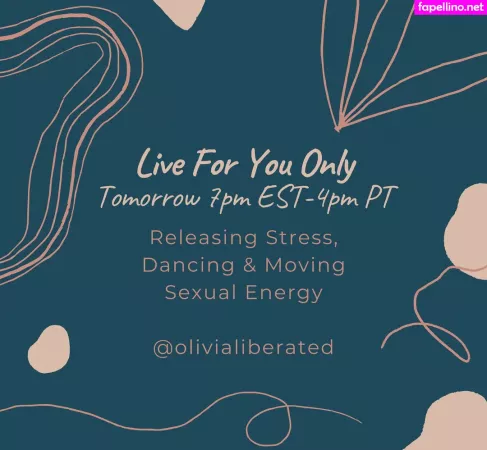 fapellino.net

Live For You Only
Tomorrow 7pm EST-4pm PT

Releasing Stress, Dancing & Moving Sexual Energy

@olivialiberated